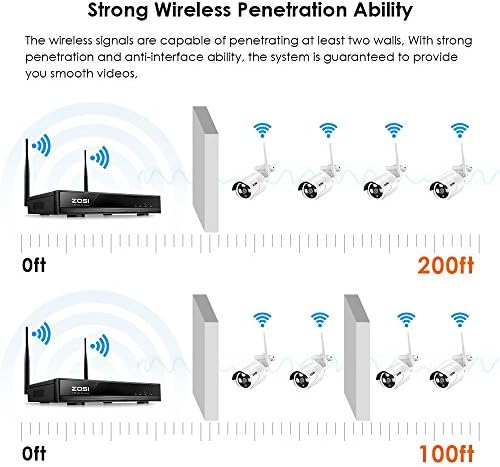 Strong Wireless Penetration Ability

The wireless signals are capable of penetrating at least two walls, With strong penetration and anti-interface ability, the system is guaranteed to provide you smooth videos,

ZOSI

0ft

200ft

ZOSI

0ft

100ft